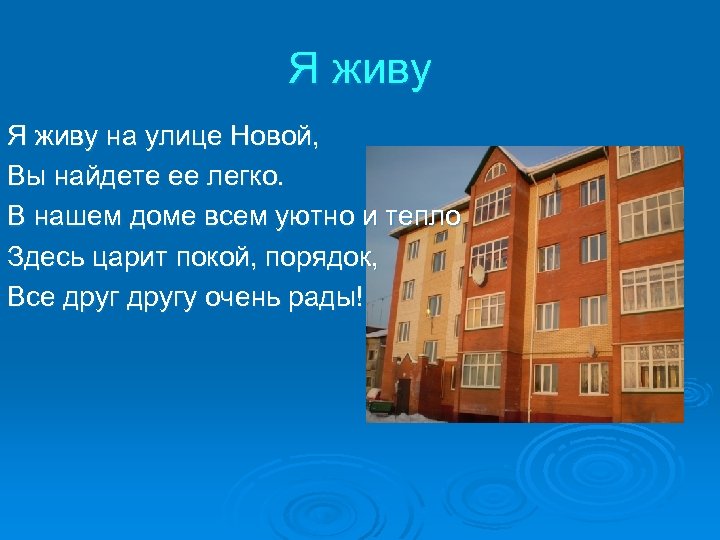 Я живу

Я живу на улице Новой,
Вы найдете ее легко.
В нашем доме всем уютно и тепло
Здесь царит покой, порядок,
Все друг другу очень рады!